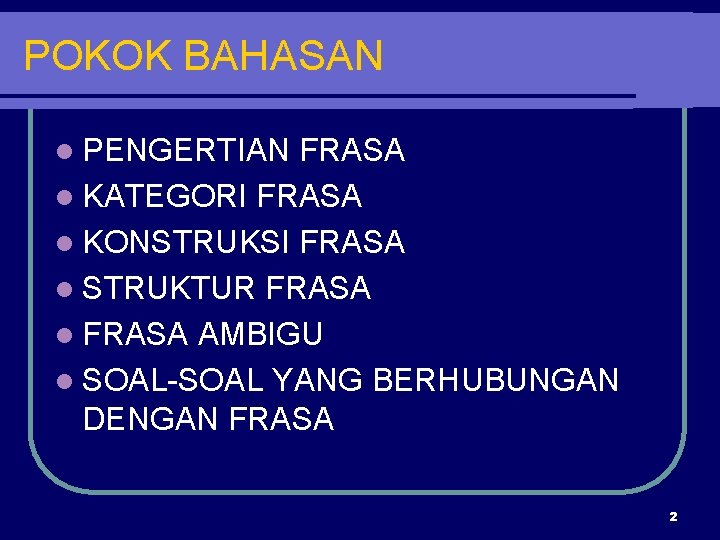 POKOK BAHASAN

- PENGERTIAN FRASA
- KATEGORI FRASA
- KONSTRUKSI FRASA
- STRUKTUR FRASA
- FRASA AMBIGU
- SOAL-SOAL YANG BERHUBUNGAN DENGAN FRASA

2